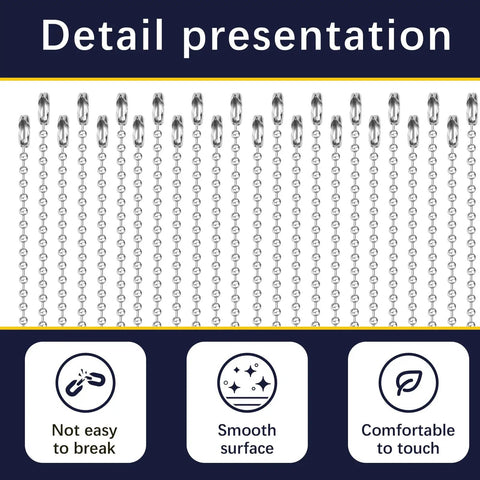 Detail presentation

Not easy to break

Smooth surface

Comfortable to touch